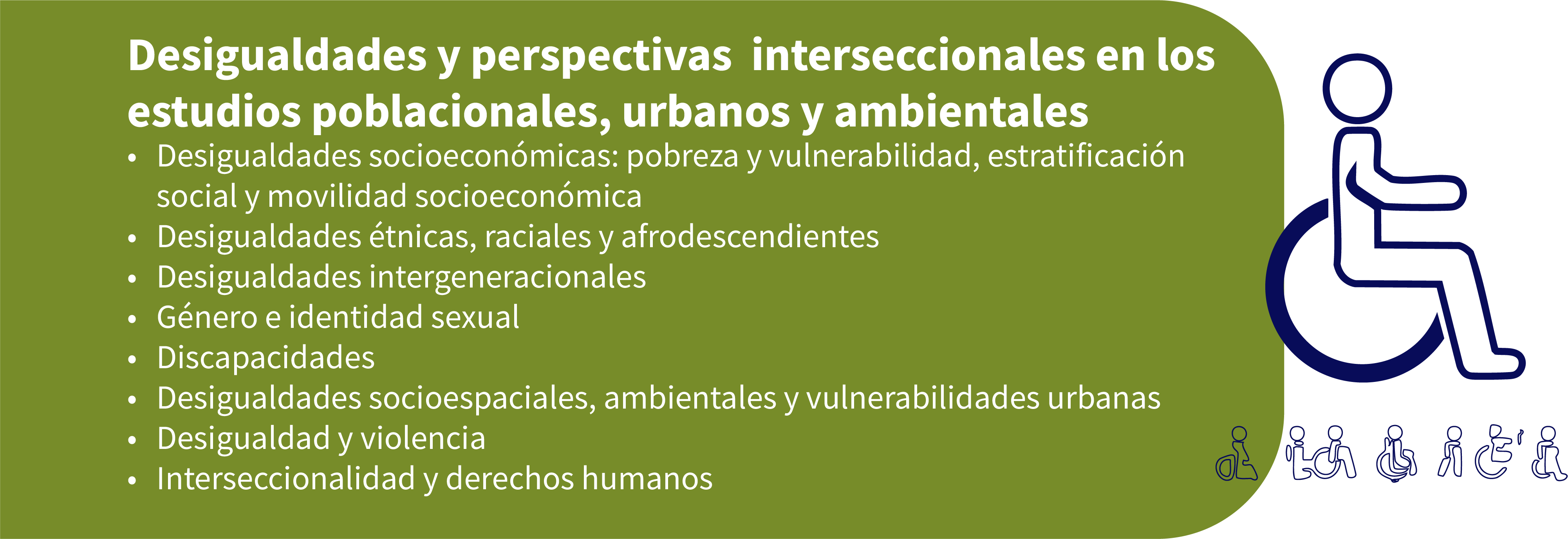 Desigualdades y perspectivas interseccionales en los estudios poblacionales, urbanos y ambientales

• Desigualdades socioeconómicas: pobreza y vulnerabilidad, estratificación social y movilidad socioeconómica
• Desigualdades étnicas, raciales y afrodescendientes
• Desigualdades intergeneracionales
• Género e identidad sexual
• Discapacidades
• Desigualdades socioespaciales, ambientales y vulnerabilidades urbanas
• Desigualdad y violencia
• Interseccionalidad y derechos humanos